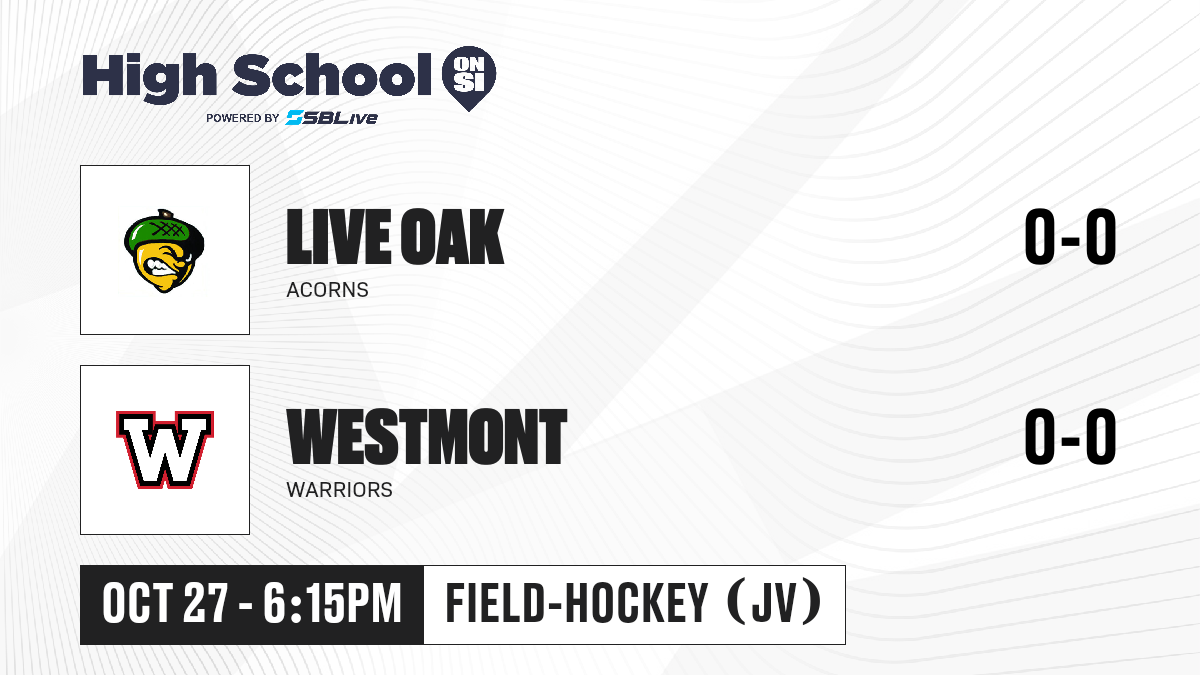 High School ON SI
POWERED BY SBLive

LIVE OAK
ACORNS
0-0

W
WESTMONT
WARRIORS
0-0

OCT 27 - 6:15PM
FIELD-HOCKEY (JV)